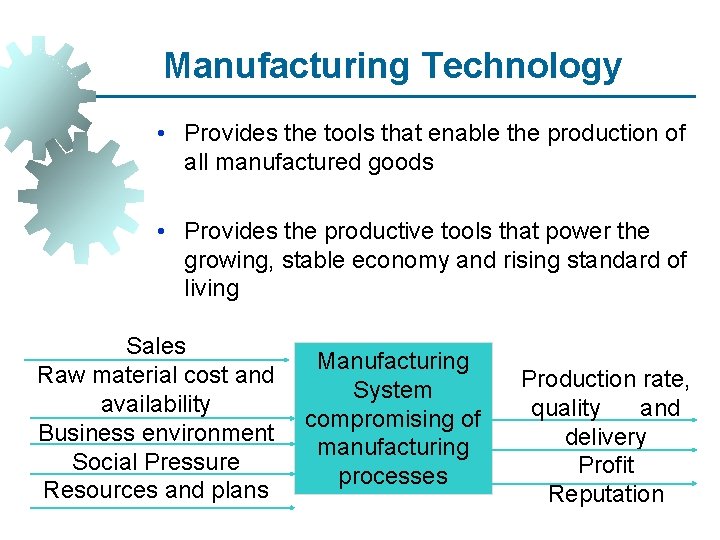 Manufacturing Technology

• Provides the tools that enable the production of all manufactured goods

• Provides the productive tools that power the growing, stable economy and rising standard of living

Sales
Raw material cost and availability
Business environment
Social Pressure
Resources and plans

Manufacturing System compromising of manufacturing processes

Production rate, quality and delivery
Profit
Reputation